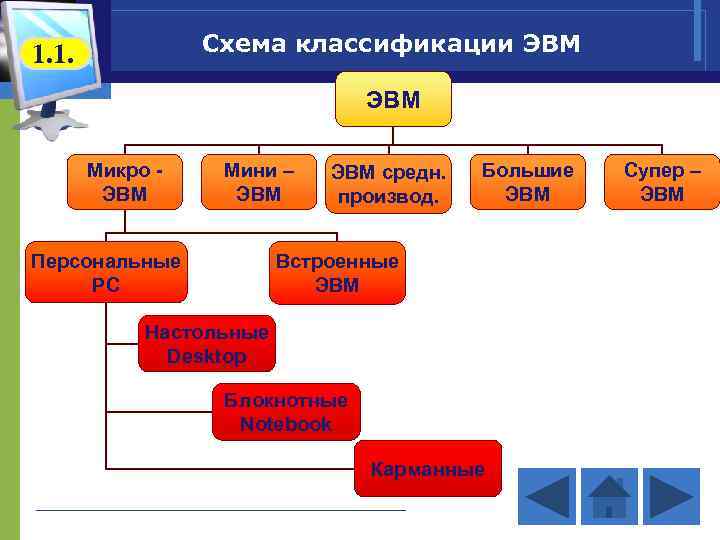 1.1.

Схема классификации ЭВМ

ЭВМ

Микро - ЭВМ

Мини – ЭВМ

ЭВМ средн. производ.

Большие ЭВМ

Супер – ЭВМ

Персональные PC

Встроенные ЭВМ

Настольные Desktop

Блокнотные Notebook

Карманные